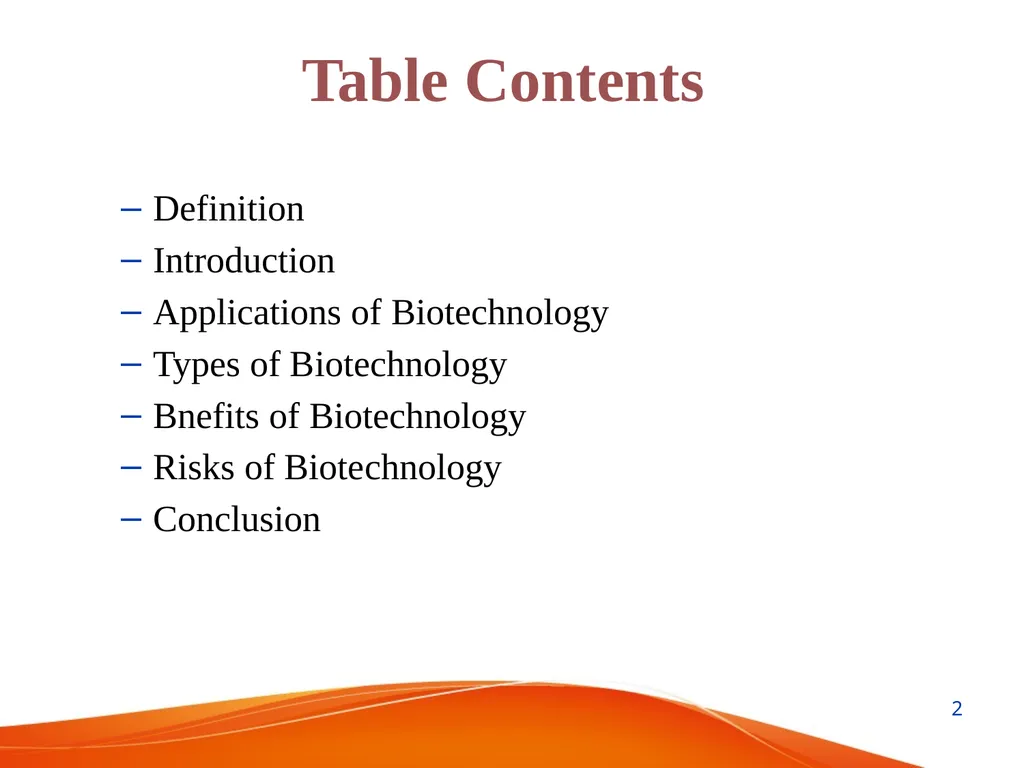 Table Contents

– Definition
– Introduction
– Applications of Biotechnology
– Types of Biotechnology
– Bnefits of Biotechnology
– Risks of Biotechnology
– Conclusion

2